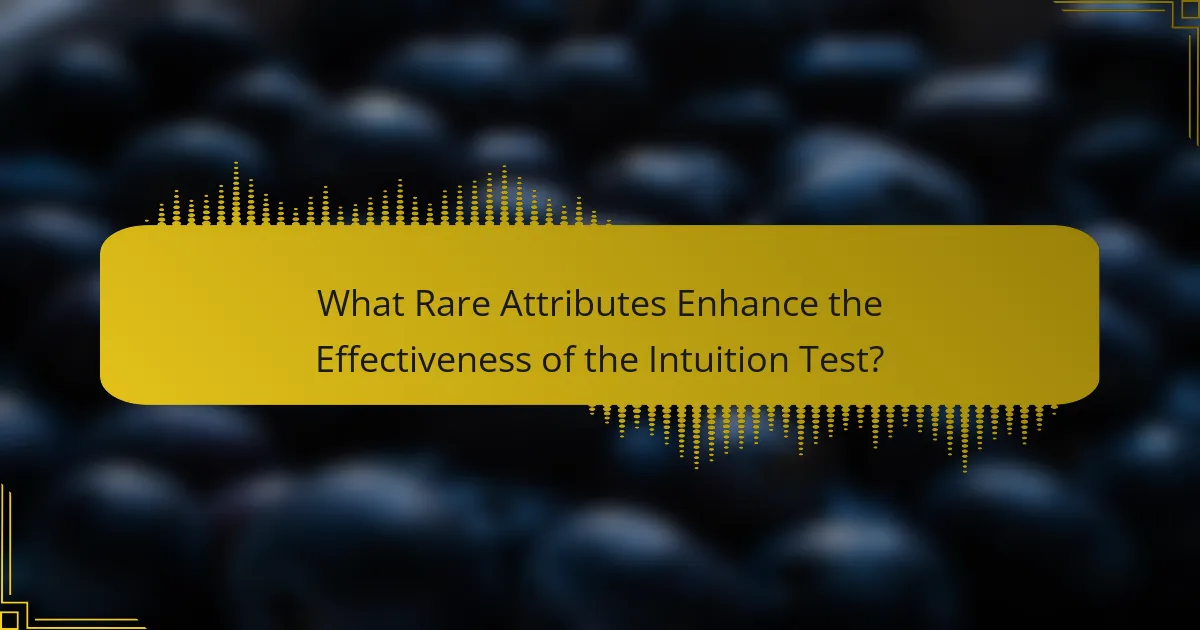 What Rare Attributes Enhance the Effectiveness of the Intuition Test?